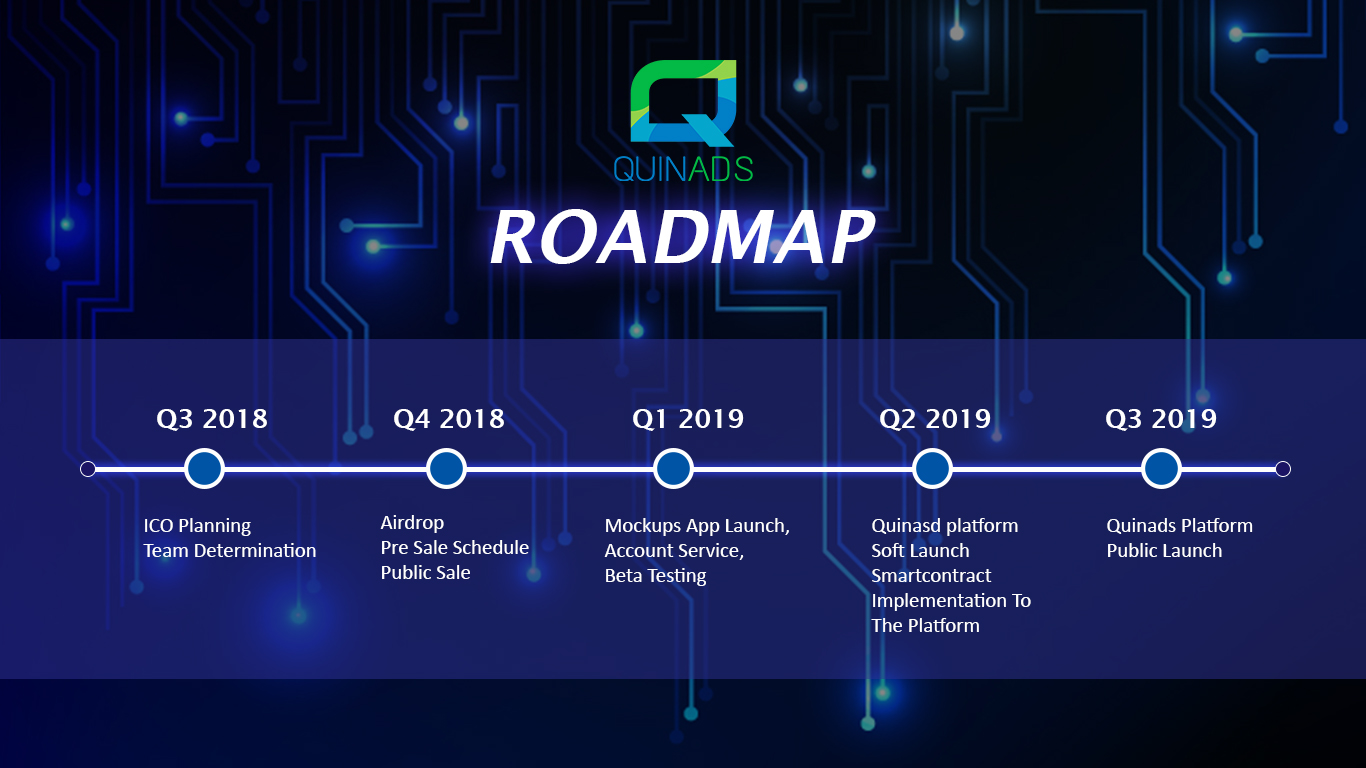 QUINADS

ROADMAP

Q3 2018

ICO Planning
Team Determination

Q4 2018

Airdrop
Pre Sale Schedule
Public Sale

Q1 2019

Mockups App Launch,
Account Service,
Beta Testing

Q2 2019

Quinasd platform
Soft Launch
Smartcontract
Implementation To
The Platform

Q3 2019

Quinads Platform
Public Launch